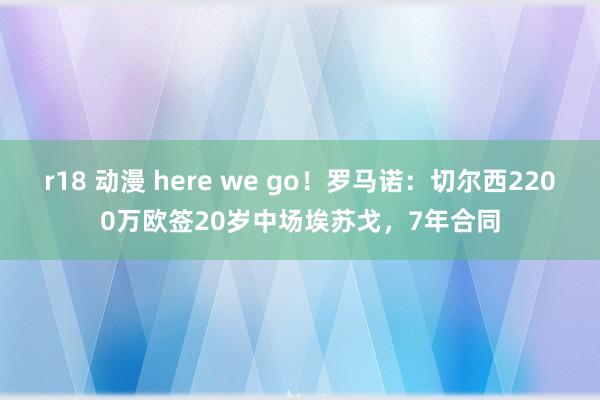 r18 动漫 here we go！罗马诺：切尔西2200万欧签20岁中场埃苏戈，7年合同